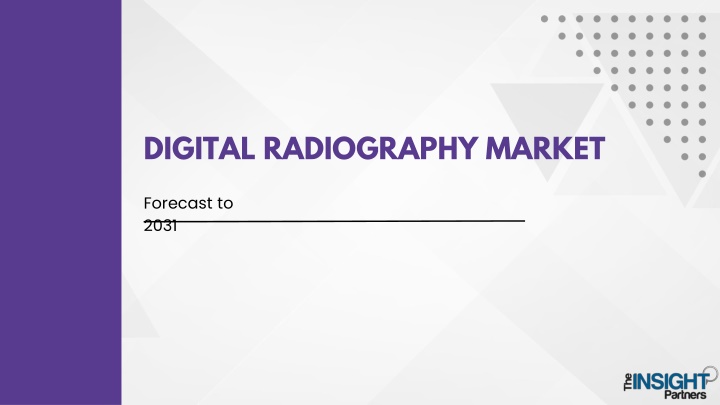 DIGITAL RADIOGRAPHY MARKET

Forecast to 2031

The INSIGHT Partners